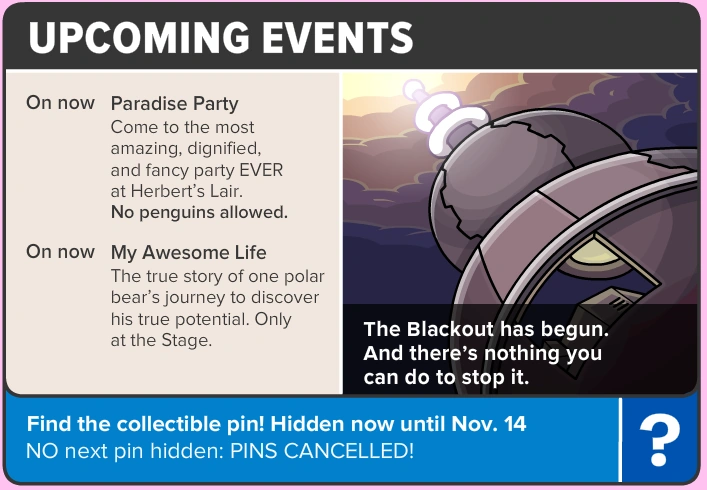 UPCOMING EVENTS

On now Paradise Party
Come to the most amazing, dignified, and fancy party EVER at Herbert's Lair.
No penguins allowed.

On now My Awesome Life
The true story of one polar bear's journey to discover his true potential. Only at the Stage.

The Blackout has begun. And there's nothing you can do to stop it.

Find the collectible pin! Hidden now until Nov. 14
NO next pin hidden: PINS CANCELLED!

?